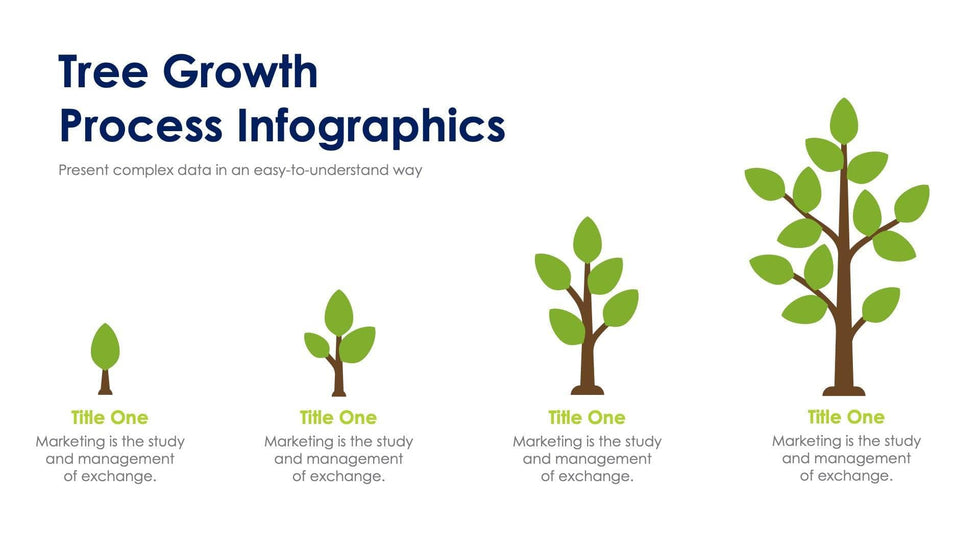 Tree Growth Process Infographics

Present complex data in an easy-to-understand way

Title One

Marketing is the study and management of exchange.

Title One

Marketing is the study and management of exchange.

Title One

Marketing is the study and management of exchange.

Title One

Marketing is the study and management of exchange.